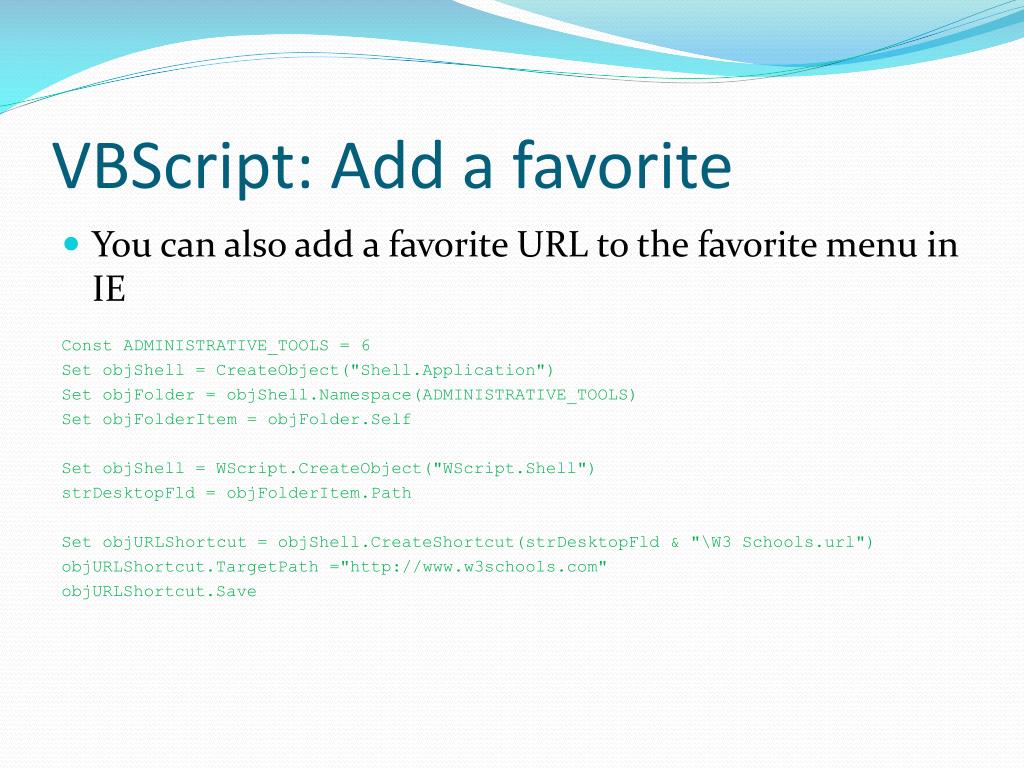 VBScript: Add a favorite

You can also add a favorite URL to the favorite menu in IE

Const ADMINISTRATIVE_TOOLS = 6
Set objShell = CreateObject("Shell.Application")
Set objFolder = objShell.Namespace(ADMINISTRATIVE_TOOLS)
Set objFolderItem = objFolder.Self

Set objShell = WScript.CreateObject("WScript.Shell")
strDesktopFld = objFolderItem.Path

Set objURLShortcut = objShell.CreateShortcut(strDesktopFld & "\W3 Schools.url")
objURLShortcut.TargetPath ="http://www.w3schools.com"
objURLShortcut.Save